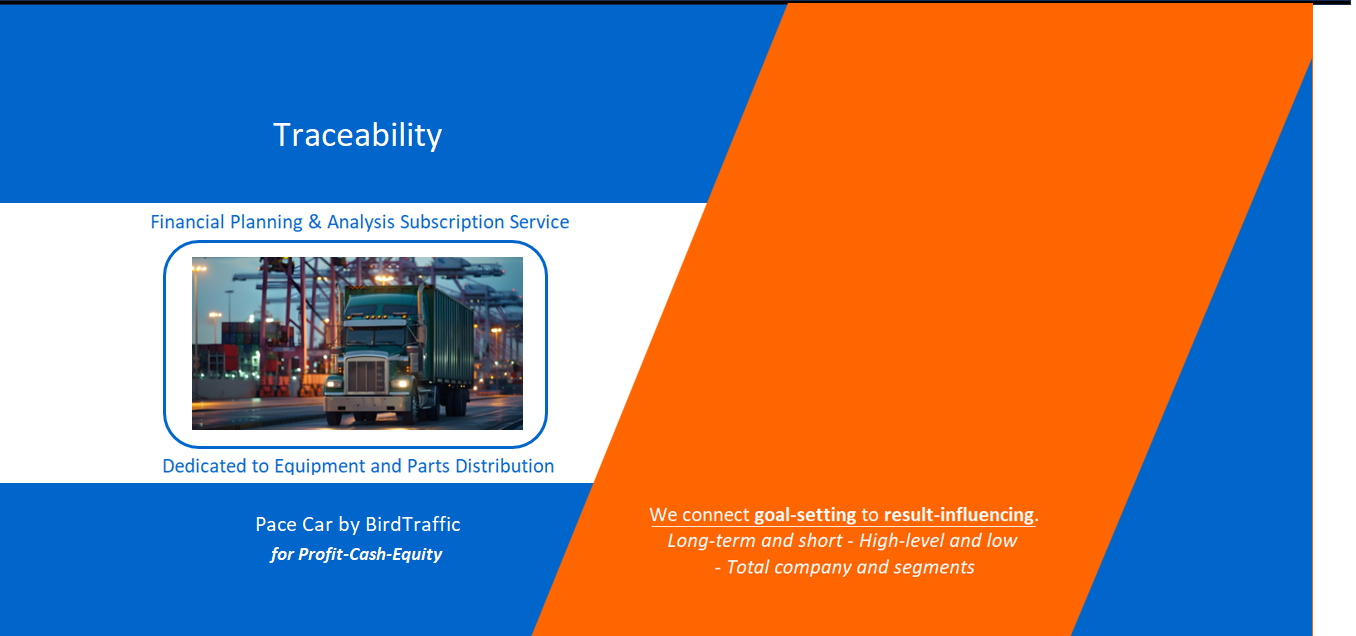 Traceability

Financial Planning & Analysis Subscription Service

Dedicated to Equipment and Parts Distribution

Pace Car by BirdTraffic
for Profit-Cash-Equity

We connect goal-setting to result-influencing.
Long-term and short - High-level and low
- Total company and segments